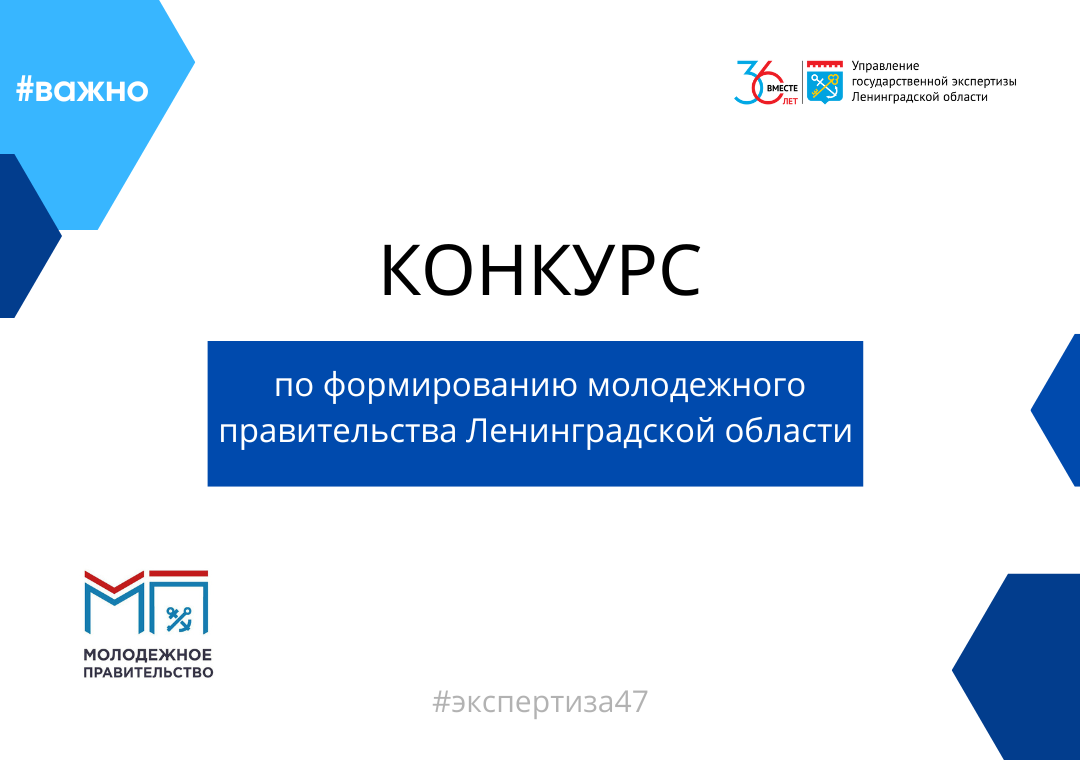 #важно

36 ВМЕСТЕ ЛЕТ

Управление государственной экспертизы Ленинградской области

КОНКУРС

по формированию молодежного правительства Ленинградской области

МП

МОЛОДЕЖНОЕ ПРАВИТЕЛЬСТВО

#экспертиза47